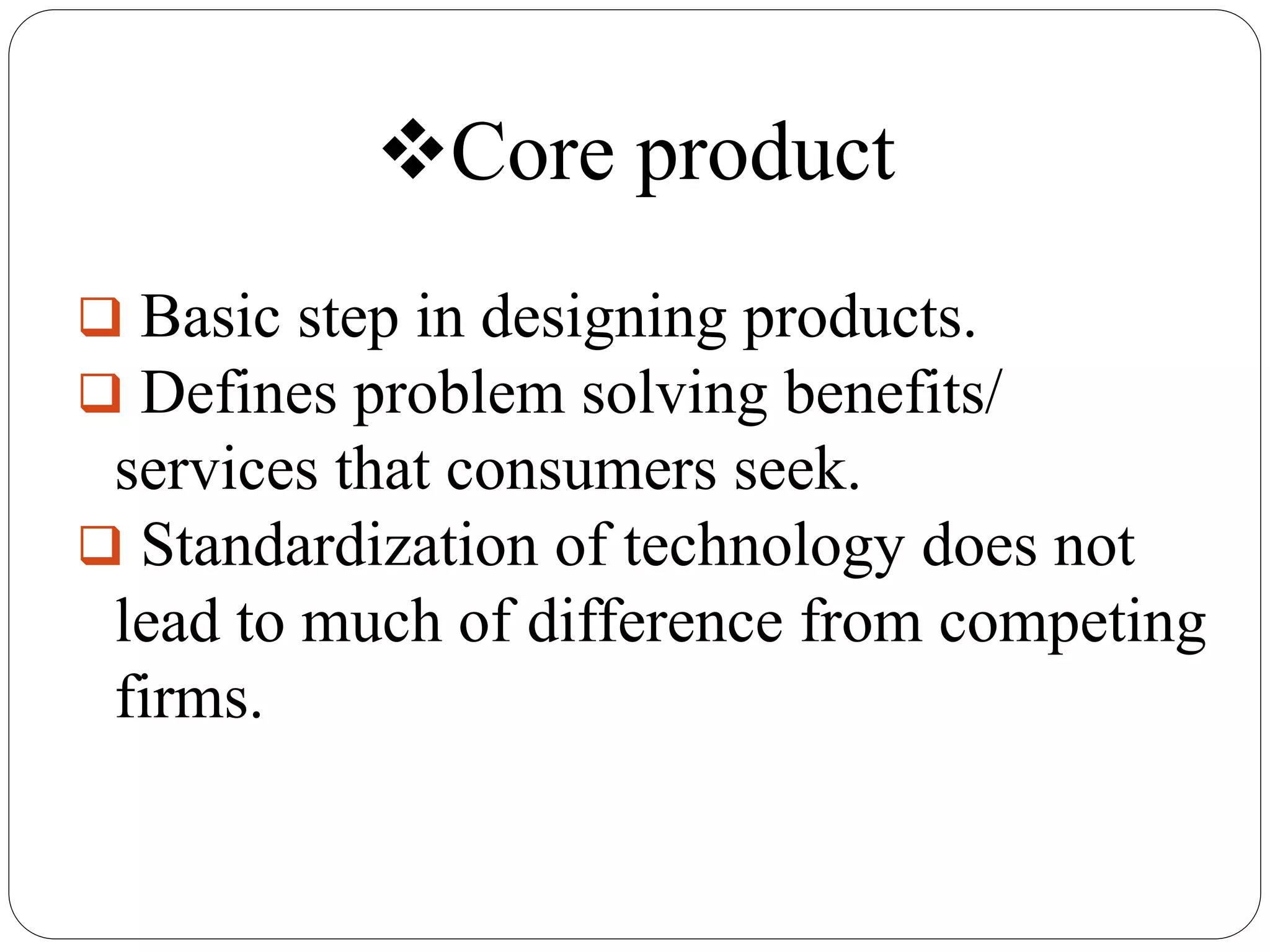 ❖Core product

❑ Basic step in designing products.
❑ Defines problem solving benefits/ services that consumers seek.
❑ Standardization of technology does not lead to much of difference from competing firms.